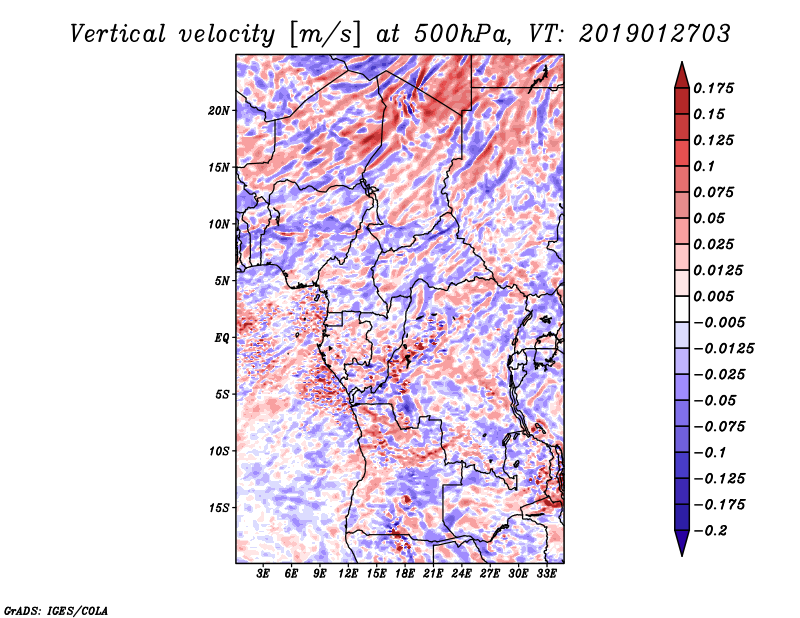 Vertical velocity [m/s] at 500hPa, VT: 2019012703

20N
15N
10N
5N
EQ
5S
10S
15S

3E 6E 9E 12E 15E 18E 21E 24E 27E 30E 33E

0.175
0.15
0.125
0.1
0.075
0.05
0.025
0.0125
0.005
−0.005
−0.0125
−0.025
−0.05
−0.075
−0.1
−0.125
−0.175
−0.2

GrADS: IGES/COLA